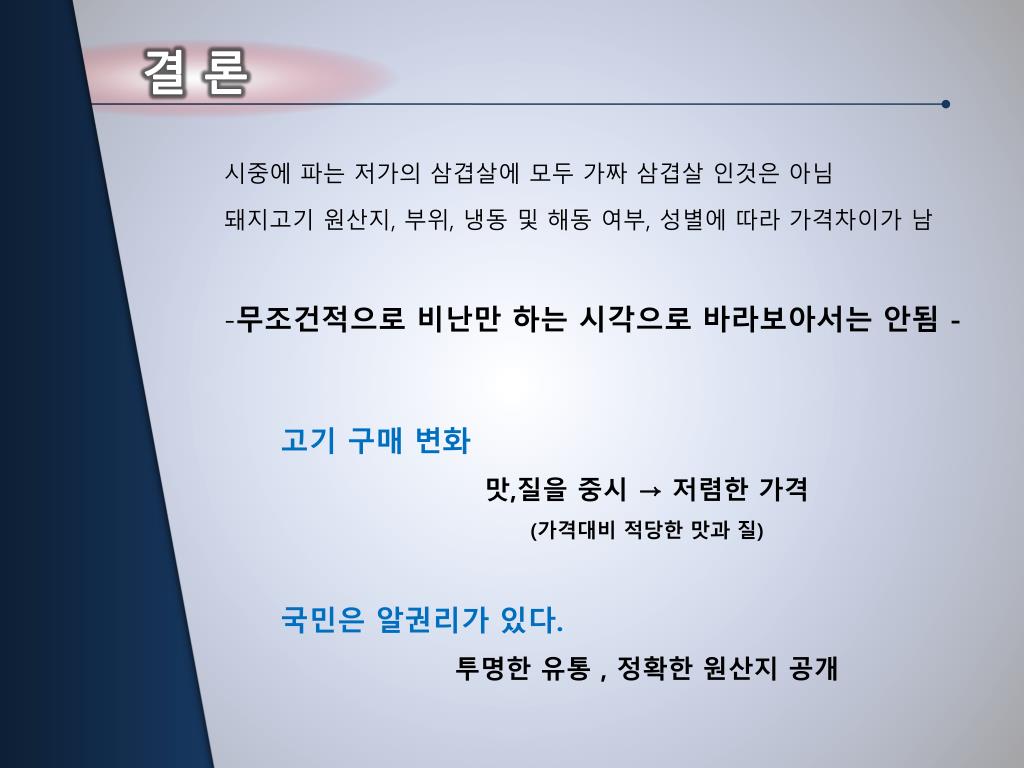 결 론

시중에 파는 저가의 삼겹살에 모두 가짜 삼겹살 인것은 아님

돼지고기 원산지, 부위, 냉동 및 해동 여부, 성별에 따라 가격차이가 남

-무조건적으로 비난만 하는 시각으로 바라보아서는 안됨 -

고기 구매 변화

맛,질을 중시 → 저렴한 가격

(가격대비 적당한 맛과 질)

국민은 알권리가 있다.

투명한 유통 , 정확한 원산지 공개